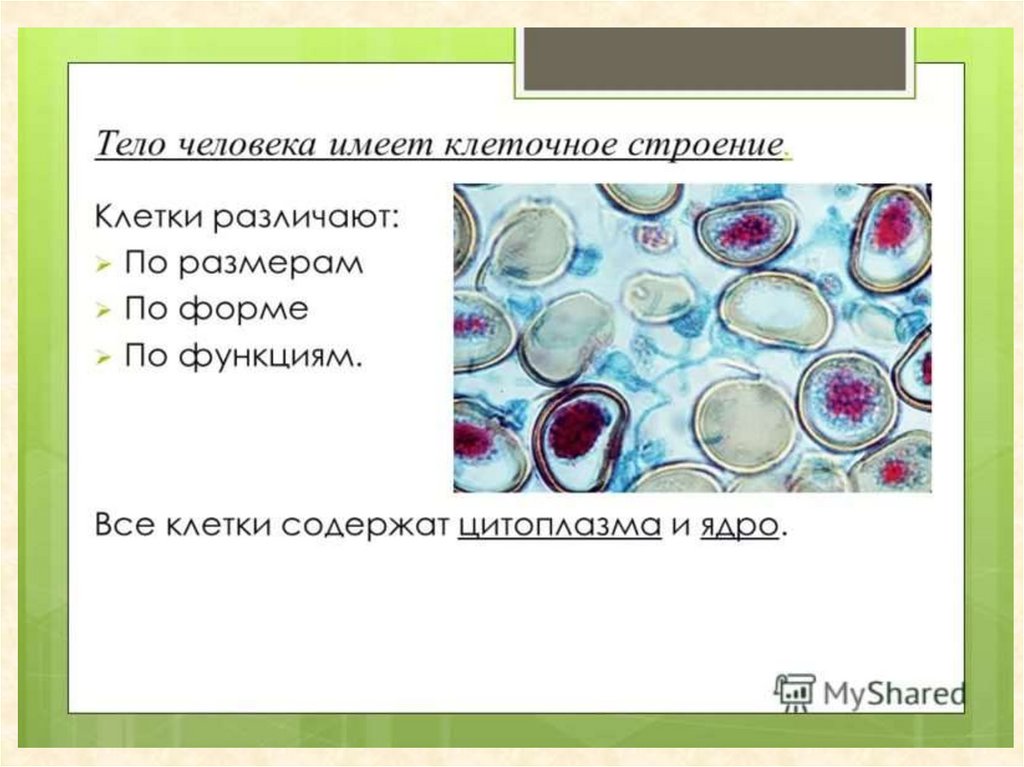 Тело человека имеет клеточное строение.

Клетки различают:
➢ По размерам
➢ По форме
➢ По функциям.

Все клетки содержат цитоплазма и ядро.

MyShared